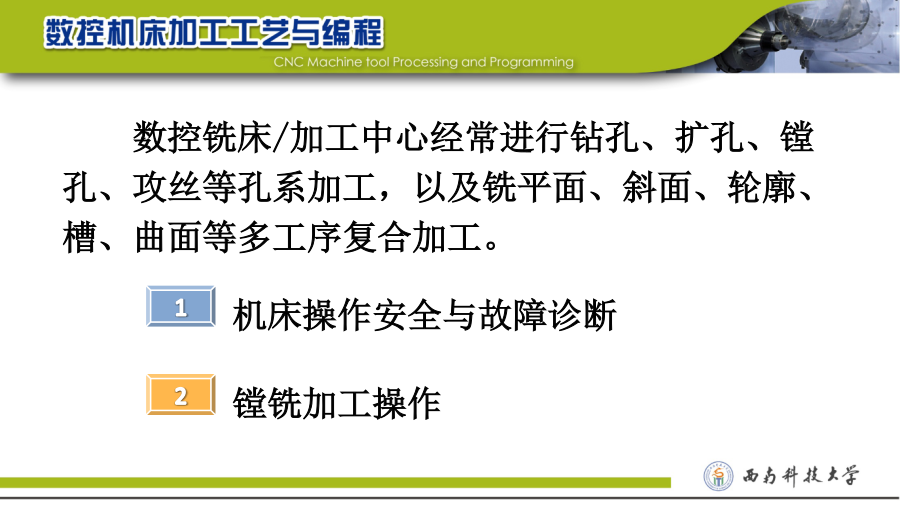 数控机床加工工艺与编程

CNC Machine tool Processing and Programming

数控铣床/加工中心经常进行钻孔、扩孔、镗孔、攻丝等孔系加工，以及铣平面、斜面、轮廓、槽、曲面等多工序复合加工。

1 机床操作安全与故障诊断

2 镗铣加工操作

西南科技大学